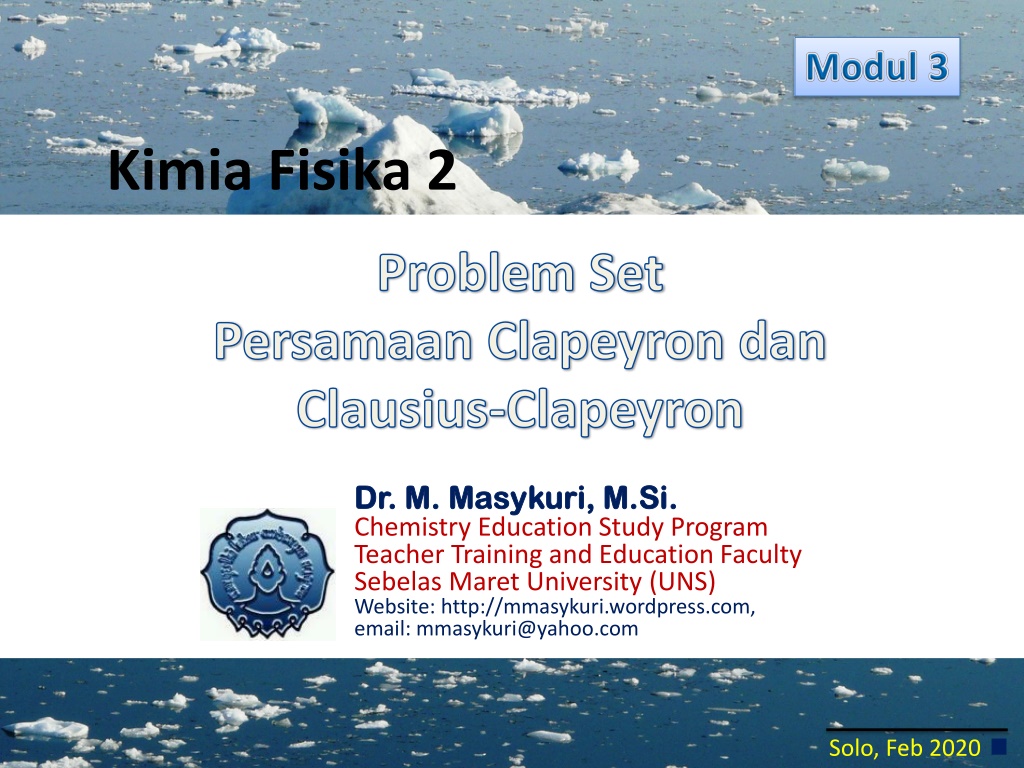 Modul 3

Kimia Fisika 2

Problem Set
Persamaan Clapeyron dan Clausius-Clapeyron

Dr. M. Masykuri, M.Si.
Chemistry Education Study Program
Teacher Training and Education Faculty
Sebelas Maret University (UNS)
Website: http://mmasykuri.wordpress.com,
email: mmasykuri@yahoo.com

Solo, Feb 2020